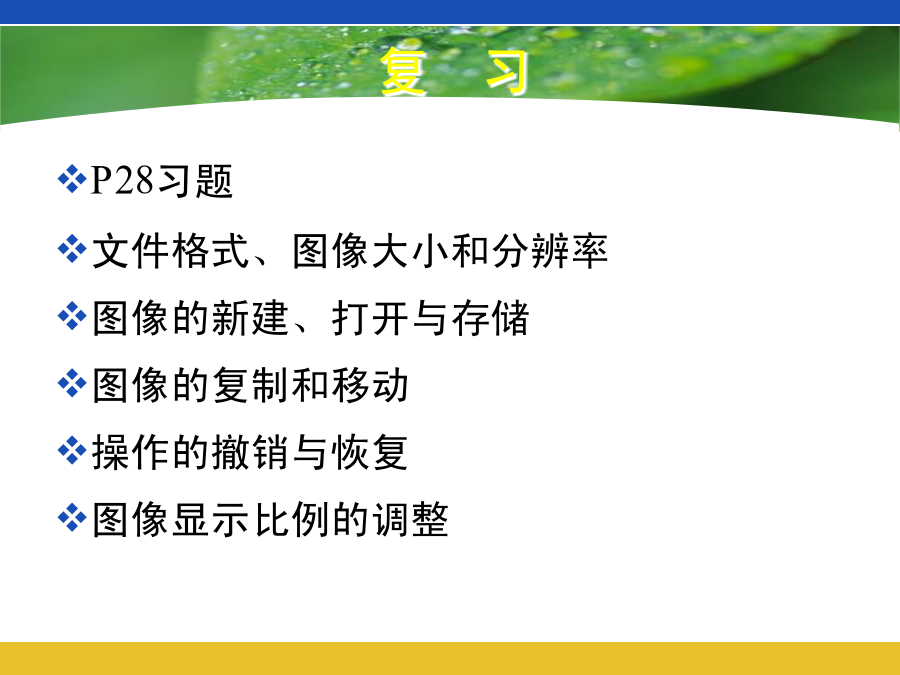 复　习

❖P28习题

❖文件格式、图像大小和分辨率

❖图像的新建、打开与存储

❖图像的复制和移动

❖操作的撤销与恢复

❖图像显示比例的调整